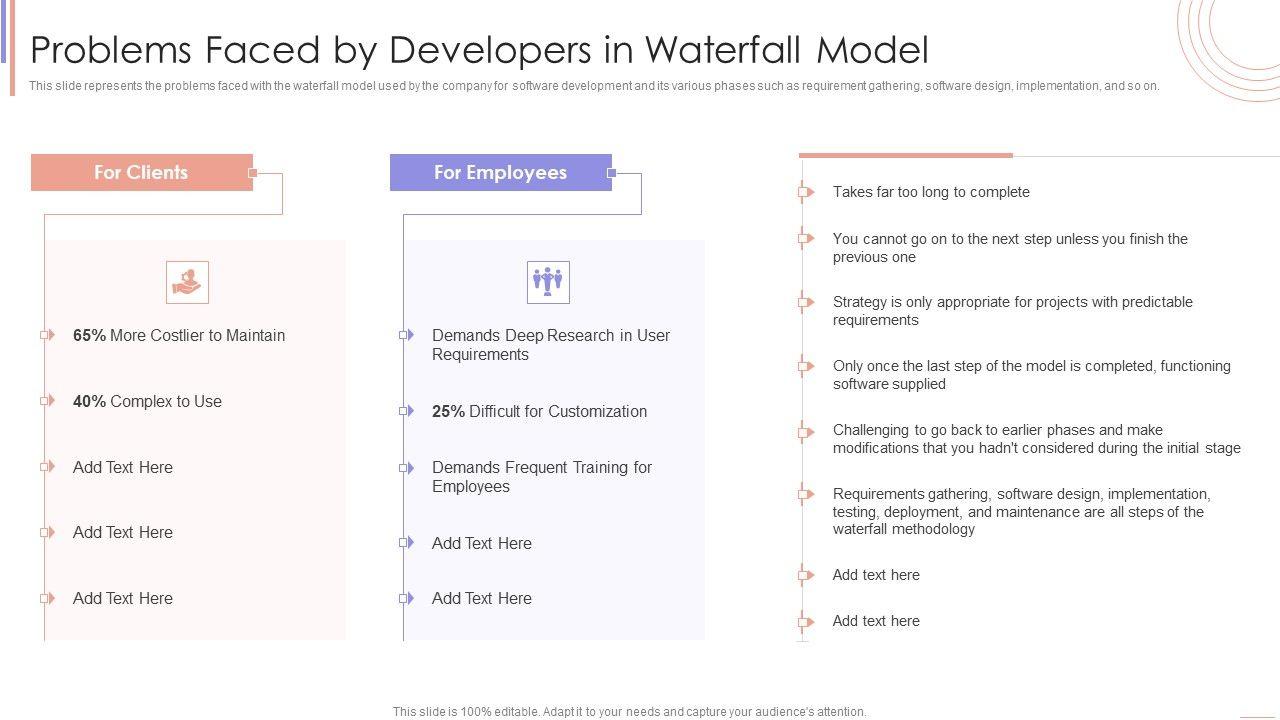 Problems Faced by Developers in Waterfall Model

This slide represents the problems faced with the waterfall model used by the company for software development and its various phases such as requirement gathering, software design, implementation, and so on.

For Clients

65% More Costlier to Maintain

40% Complex to Use

Add Text Here

Add Text Here

Add Text Here

For Employees

Demands Deep Research in User Requirements

25% Difficult for Customization

Demands Frequent Training for Employees

Add Text Here

Add Text Here

Takes far too long to complete

You cannot go on to the next step unless you finish the previous one

Strategy is only appropriate for projects with predictable requirements

Only once the last step of the model is completed, functioning software supplied

Challenging to go back to earlier phases and make modifications that you hadn't considered during the initial stage

Requirements gathering, software design, implementation, testing, deployment, and maintenance are all steps of the waterfall methodology

Add text here

Add text here

This slide is 100% editable. Adapt it to your needs and capture your audience's attention.